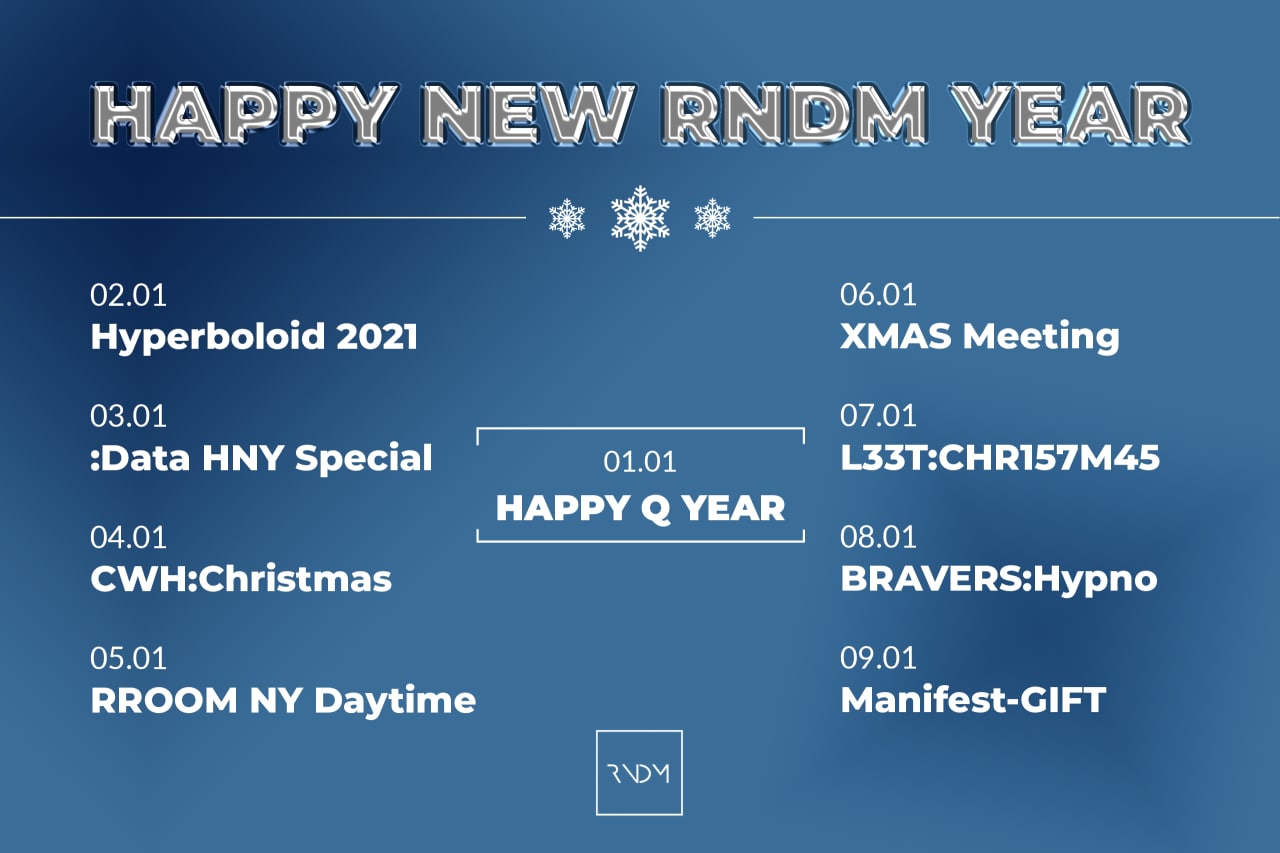 HAPPY NEW RNDM YEAR

02.01
Hyperboloid 2021

03.01
:Data HNY Special

04.01
CWH:Christmas

05.01
RROOM NY Daytime

01.01
HAPPY Q YEAR

06.01
XMAS Meeting

07.01
L33T:CHR157M45

08.01
BRAVERS:Hypno

09.01
Manifest-GIFT

RNDM